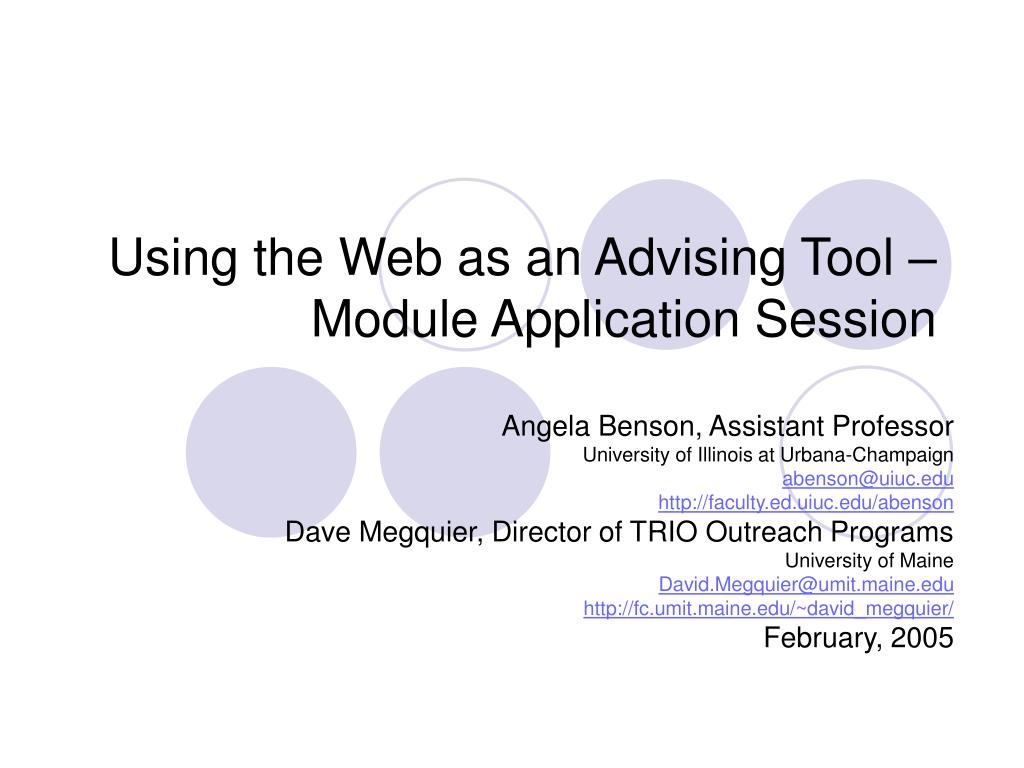 Using the Web as an Advising Tool – Module Application Session

Angela Benson, Assistant Professor
University of Illinois at Urbana-Champaign
abenson@uiuc.edu
http://faculty.ed.uiuc.edu/abenson
Dave Megquier, Director of TRIO Outreach Programs
University of Maine
David.Megquier@umit.maine.edu
http://fc.umit.maine.edu/~david_megquier/
February, 2005